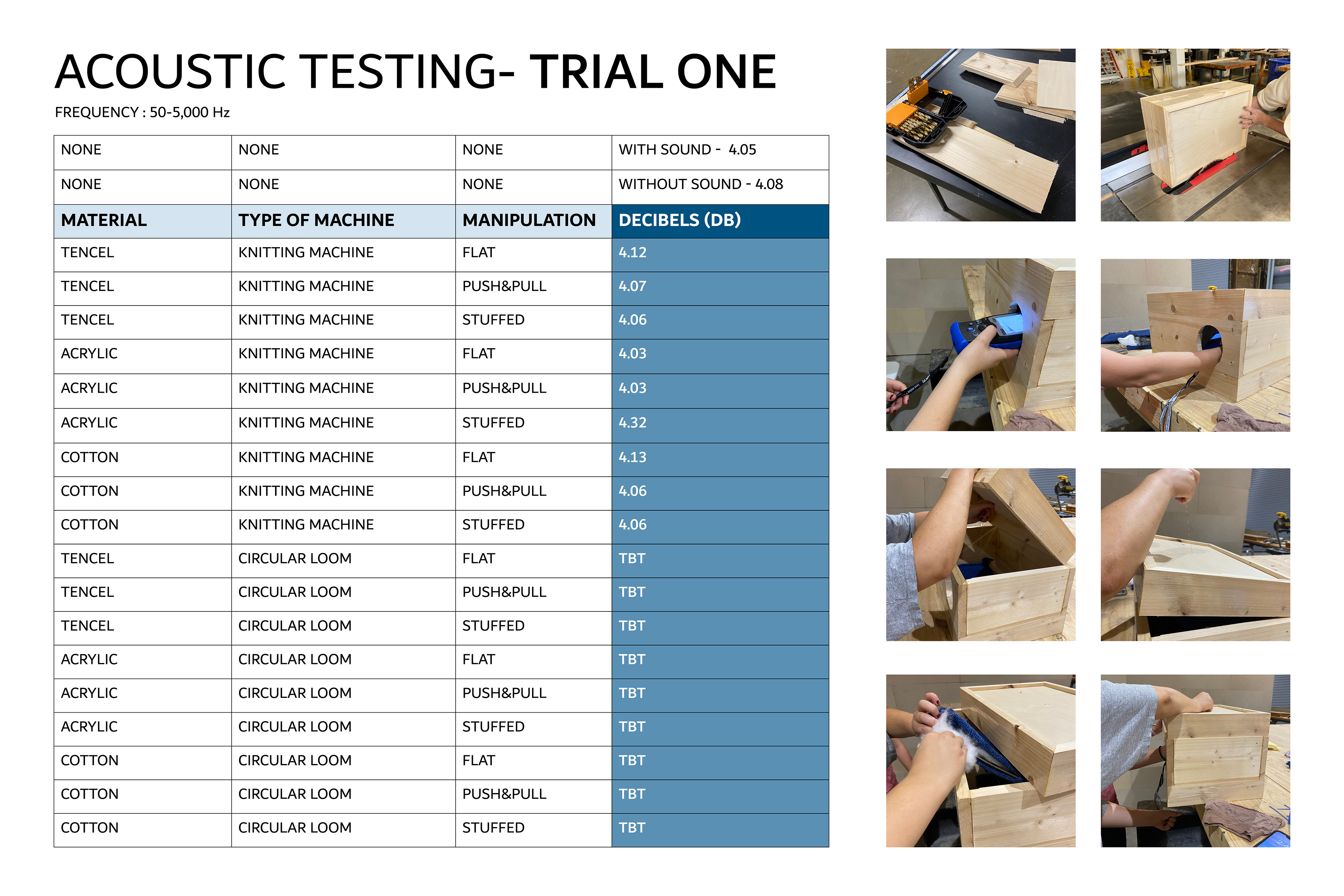 ACOUSTIC TESTING- TRIAL ONE

FREQUENCY : 50-5,000 Hz

| NONE | NONE | NONE | WITH SOUND - 4.05 |
|---|---|---|---|
| NONE | NONE | NONE | WITHOUT SOUND - 4.08 |
| MATERIAL | TYPE OF MACHINE | MANIPULATION | DECIBELS (DB) |
| TENCEL | KNITTING MACHINE | FLAT | 4.12 |
| TENCEL | KNITTING MACHINE | PUSH&PULL | 4.07 |
| TENCEL | KNITTING MACHINE | STUFFED | 4.06 |
| ACRYLIC | KNITTING MACHINE | FLAT | 4.03 |
| ACRYLIC | KNITTING MACHINE | PUSH&PULL | 4.03 |
| ACRYLIC | KNITTING MACHINE | STUFFED | 4.32 |
| COTTON | KNITTING MACHINE | FLAT | 4.13 |
| COTTON | KNITTING MACHINE | PUSH&PULL | 4.06 |
| COTTON | KNITTING MACHINE | STUFFED | 4.06 |
| TENCEL | CIRCULAR LOOM | FLAT | TBT |
| TENCEL | CIRCULAR LOOM | PUSH&PULL | TBT |
| TENCEL | CIRCULAR LOOM | STUFFED | TBT |
| ACRYLIC | CIRCULAR LOOM | FLAT | TBT |
| ACRYLIC | CIRCULAR LOOM | PUSH&PULL | TBT |
| ACRYLIC | CIRCULAR LOOM | STUFFED | TBT |
| COTTON | CIRCULAR LOOM | FLAT | TBT |
| COTTON | CIRCULAR LOOM | PUSH&PULL | TBT |
| COTTON | CIRCULAR LOOM | STUFFED | TBT |